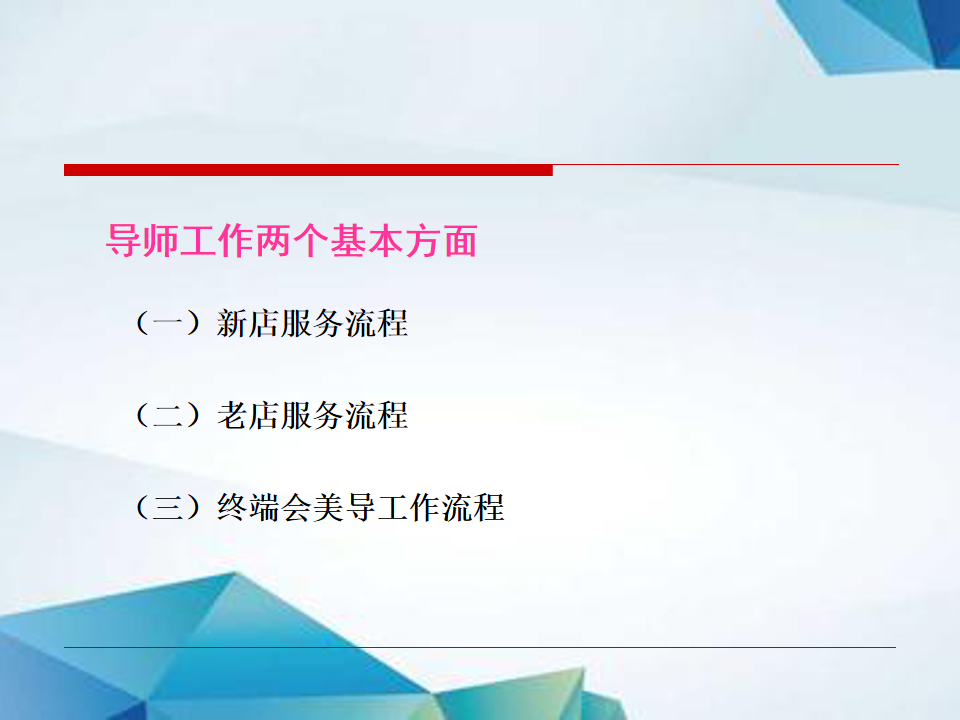 导师工作两个基本方面

（一）新店服务流程

（二）老店服务流程

（三）终端会美导工作流程